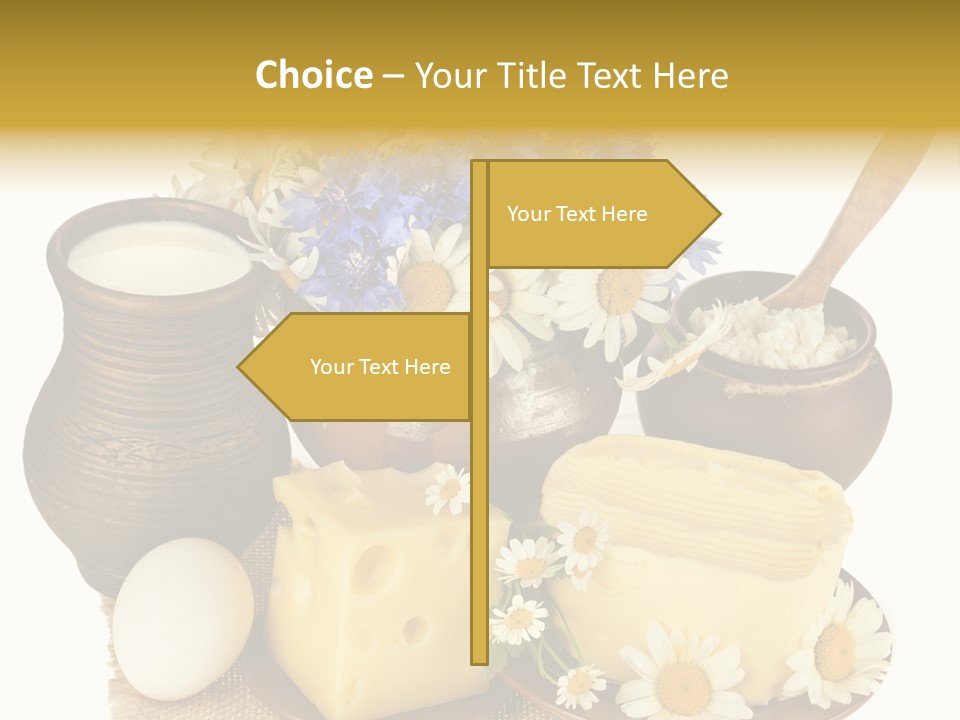 Choice – Your Title Text Here

Your Text Here

Your Text Here